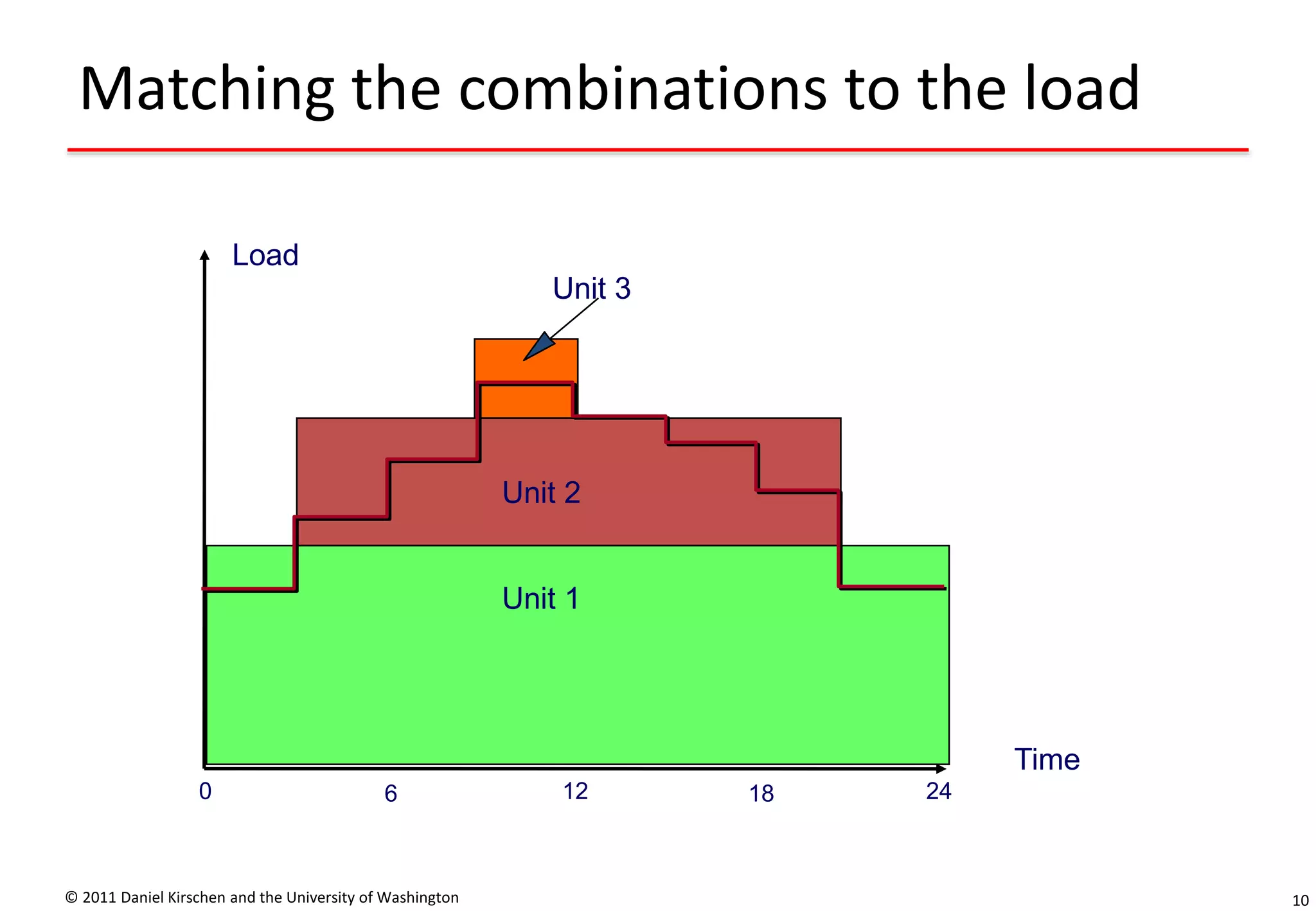 Matching the combinations to the load

Load

Unit 3

Unit 2

Unit 1

Time

0
6
12
18
24

© 2011 Daniel Kirschen and the University of Washington

10